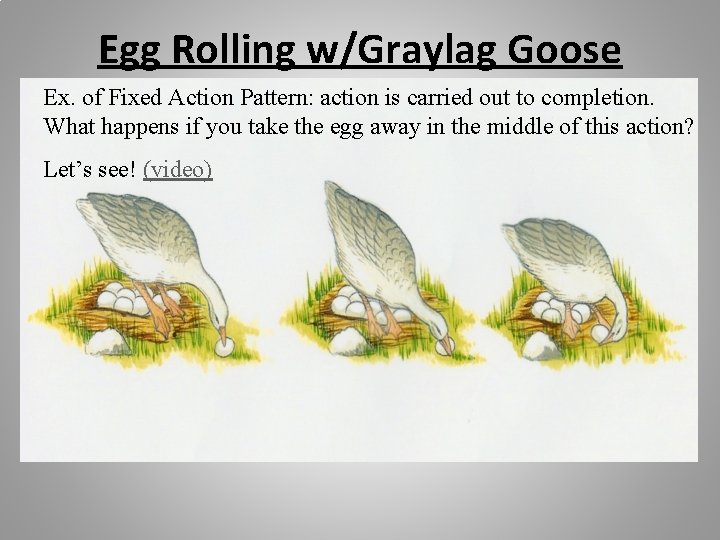 Egg Rolling w/Graylag Goose

Ex. of Fixed Action Pattern: action is carried out to completion. What happens if you take the egg away in the middle of this action?

Let’s see! (video)